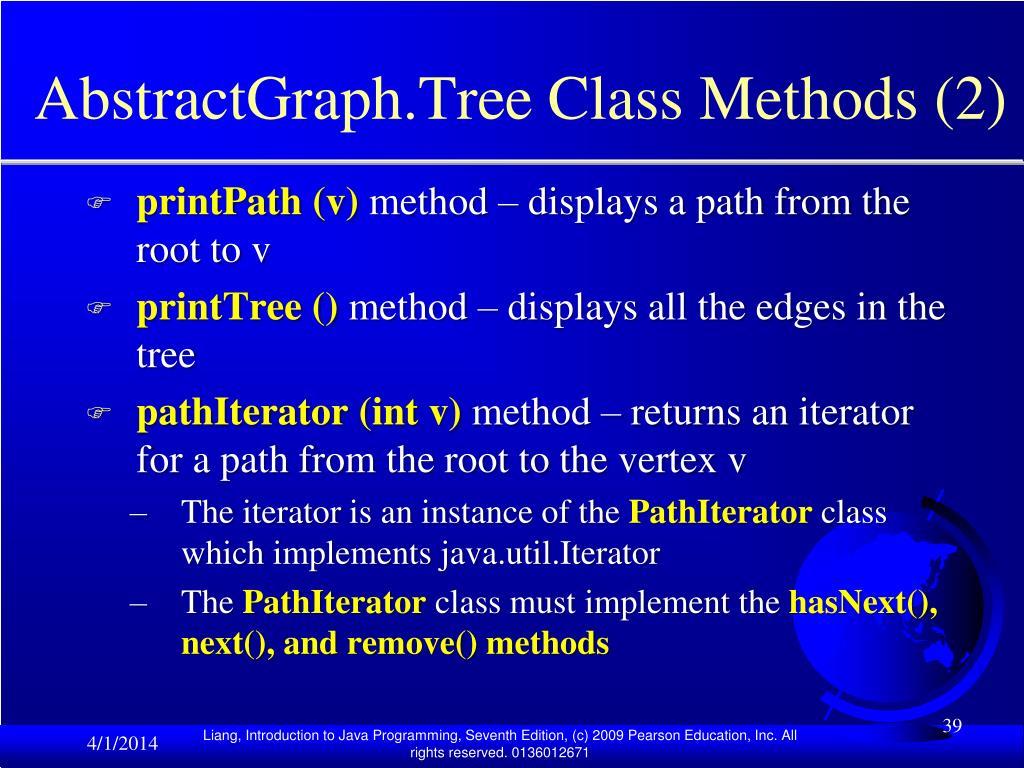 AbstractGraph.Tree Class Methods (2)

printPath (v) method – displays a path from the root to v

printTree () method – displays all the edges in the tree

pathIterator (int v) method – returns an iterator for a path from the root to the vertex v

– The iterator is an instance of the PathIterator class which implements java.util.Iterator

– The PathIterator class must implement the hasNext(), next(), and remove() methods

4/1/2014

Liang, Introduction to Java Programming, Seventh Edition, (c) 2009 Pearson Education, Inc. All rights reserved. 0136012671

39